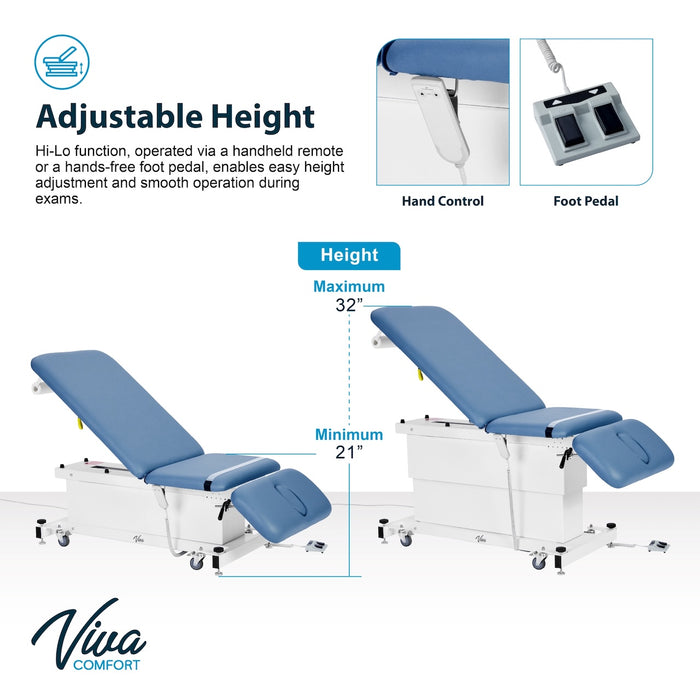 Adjustable Height

Hi-Lo function, operated via a handheld remote or a hands-free foot pedal, enables easy height adjustment and smooth operation during exams.

Hand Control

Foot Pedal

Height

Maximum
32”

Minimum
21”

Viva

Viva

Viva
COMFORT